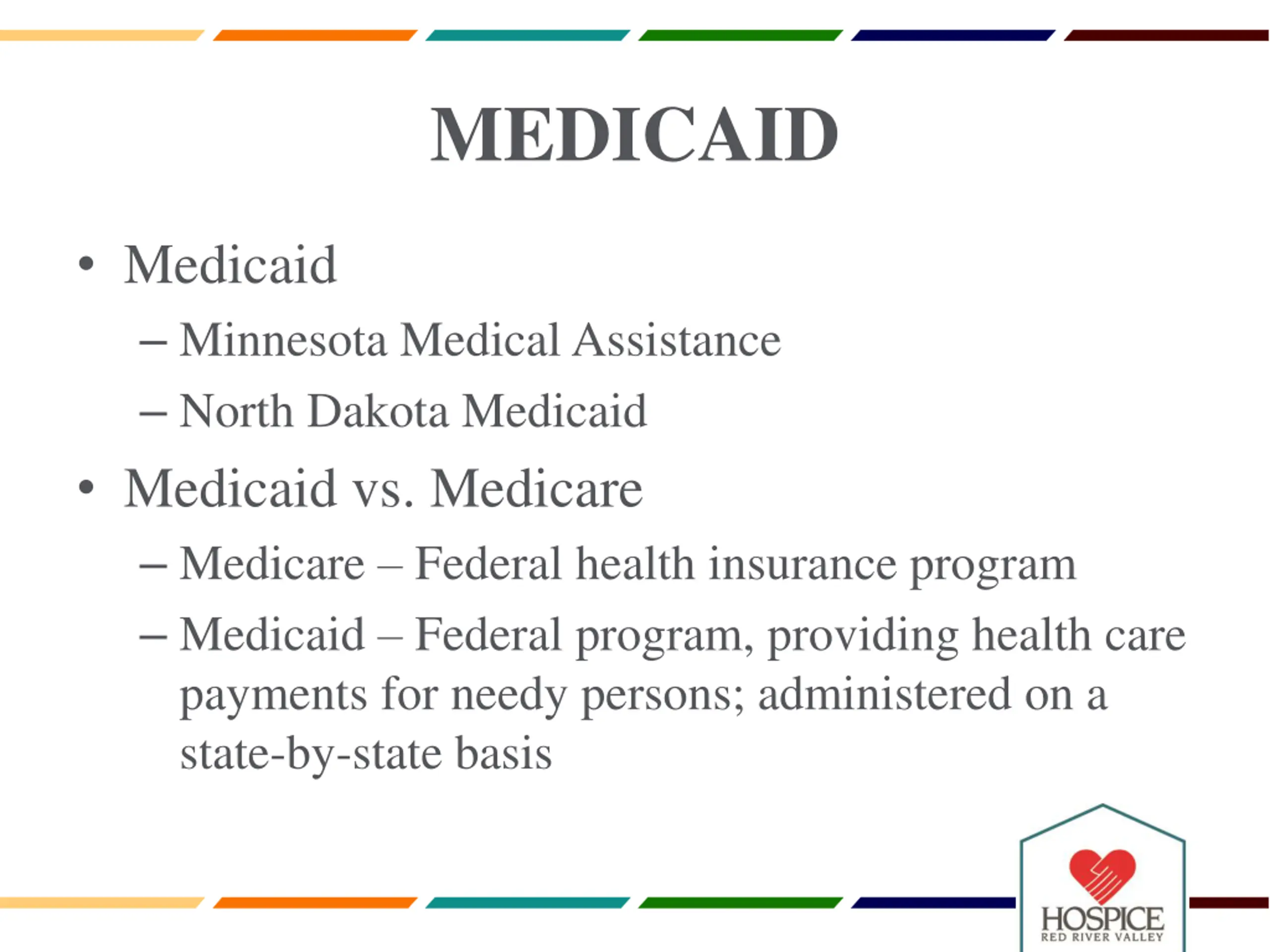 MEDICAID

• Medicaid
– Minnesota Medical Assistance
– North Dakota Medicaid
• Medicaid vs. Medicare
– Medicare – Federal health insurance program
– Medicaid – Federal program, providing health care payments for needy persons; administered on a state-by-state basis

HOSPICE
RED RIVER VALLEY